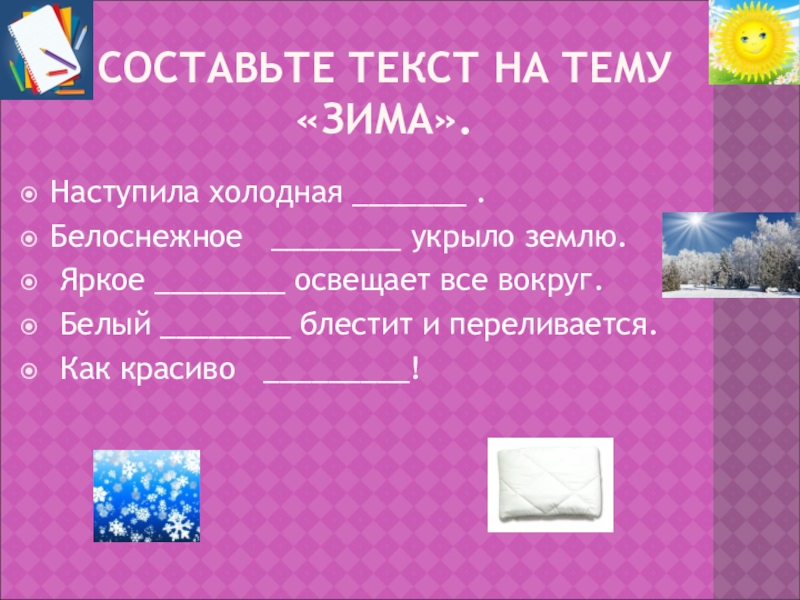 СОСТАВЬТЕ ТЕКСТ НА ТЕМУ «ЗИМА».

Наступила холодная _______ .

Белоснежное ________ укрыло землю.

Яркое ________ освещает все вокруг.

Белый ________ блестит и переливается.

Как красиво _________!